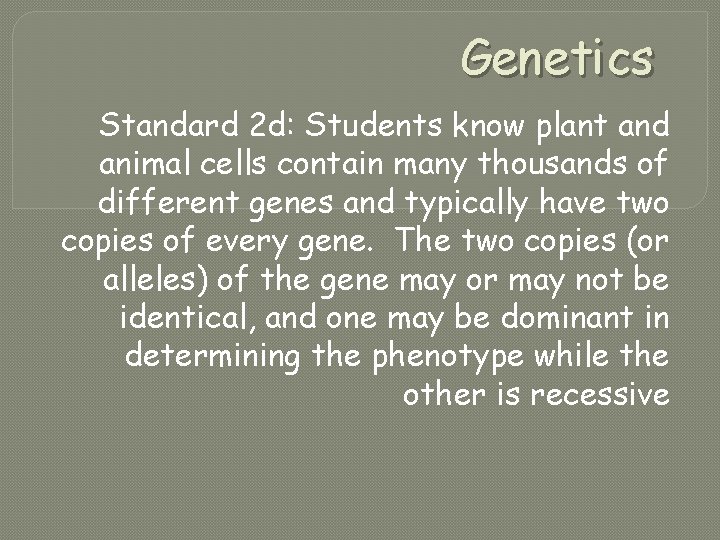 Genetics

Standard 2d: Students know plant and animal cells contain many thousands of different genes and typically have two copies of every gene. The two copies (or alleles) of the gene may or may not be identical, and one may be dominant in determining the phenotype while the other is recessive